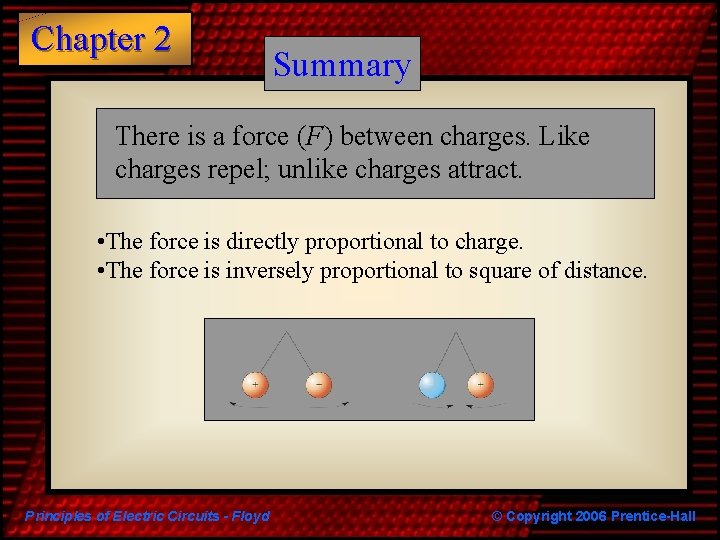 Chapter 2

Summary

There is a force ($F$) between charges. Like charges repel; unlike charges attract.

•The force is directly proportional to charge.
•The force is inversely proportional to square of distance.

+ −  +

Principles of Electric Circuits - Floyd

© Copyright 2006 Prentice-Hall